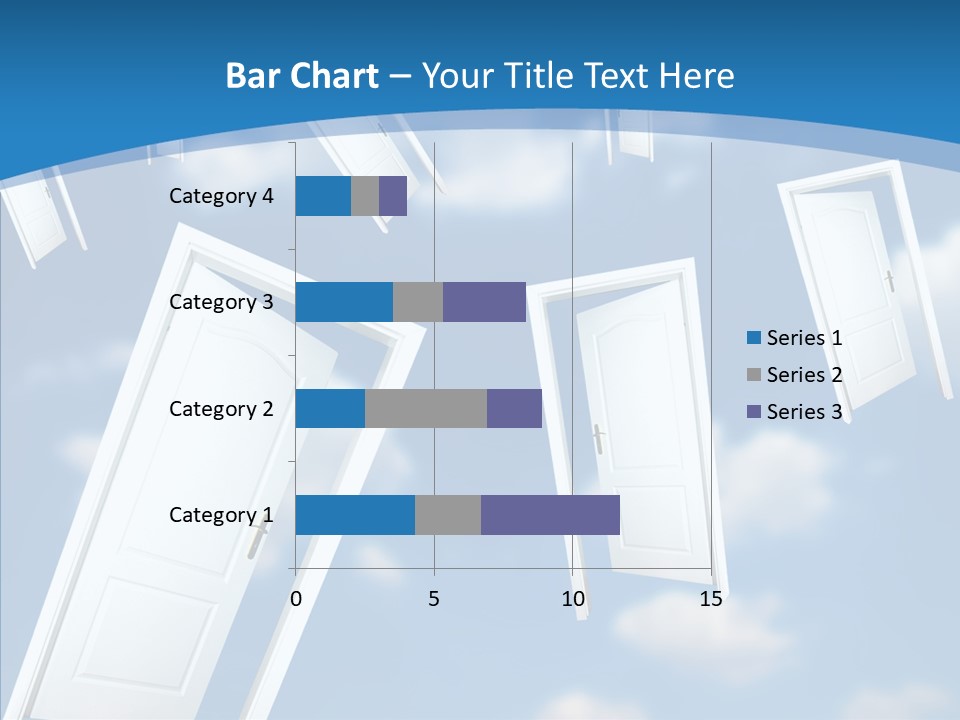 Bar Chart – Your Title Text Here

Category 4
Category 3
Category 2
Category 1

0
5
10
15

Series 1
Series 2
Series 3